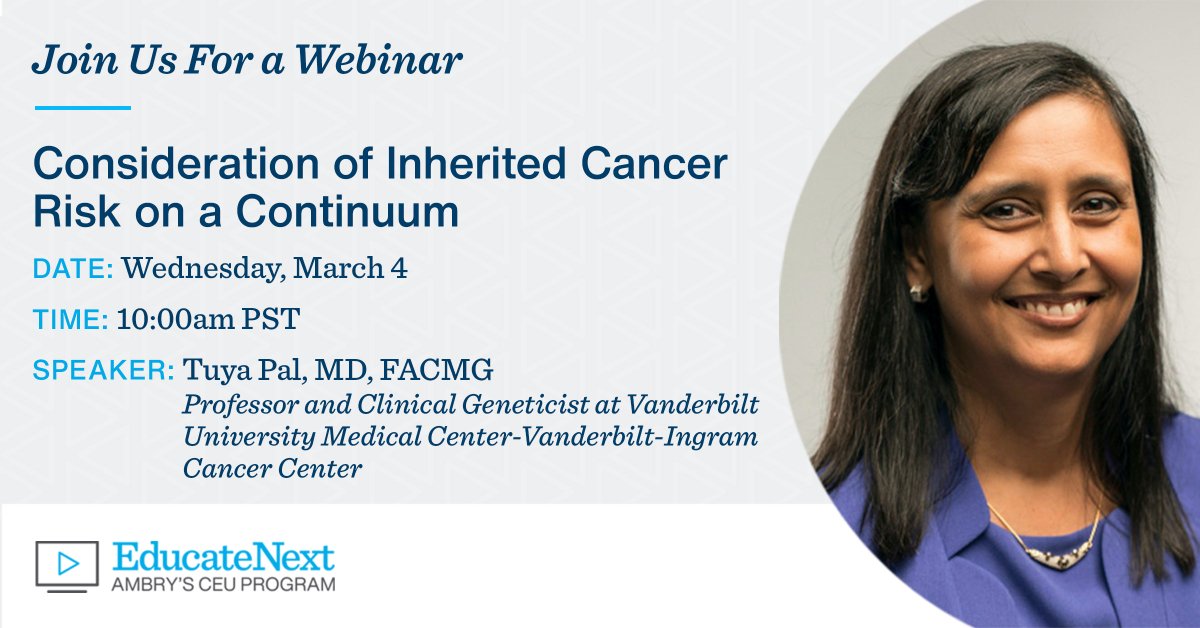 Join Us For a Webinar

Consideration of Inherited Cancer Risk on a Continuum

DATE: Wednesday, March 4

TIME: 10:00am PST

SPEAKER: Tuya Pal, MD, FACMG
Professor and Clinical Geneticist at Vanderbilt University Medical Center-Vanderbilt-Ingram Cancer Center

EducateNext
AMBRY'S CEU PROGRAM